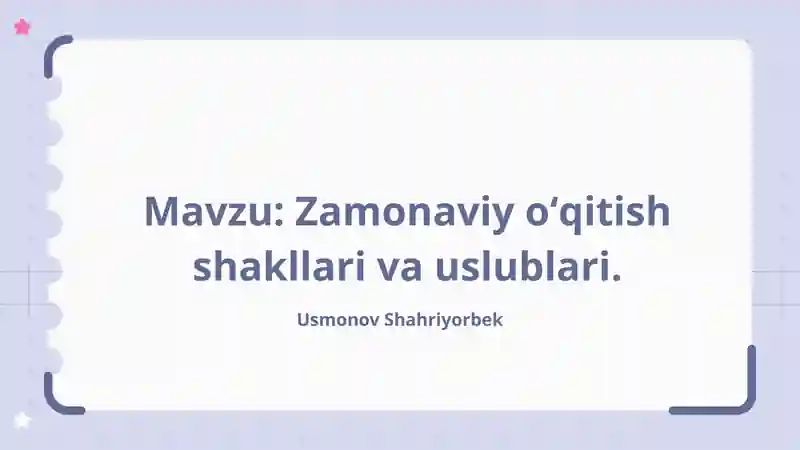 Mavzu: Zamonaviy o‘qitish shakllari va uslublari.

Usmonov Shahriyorbek